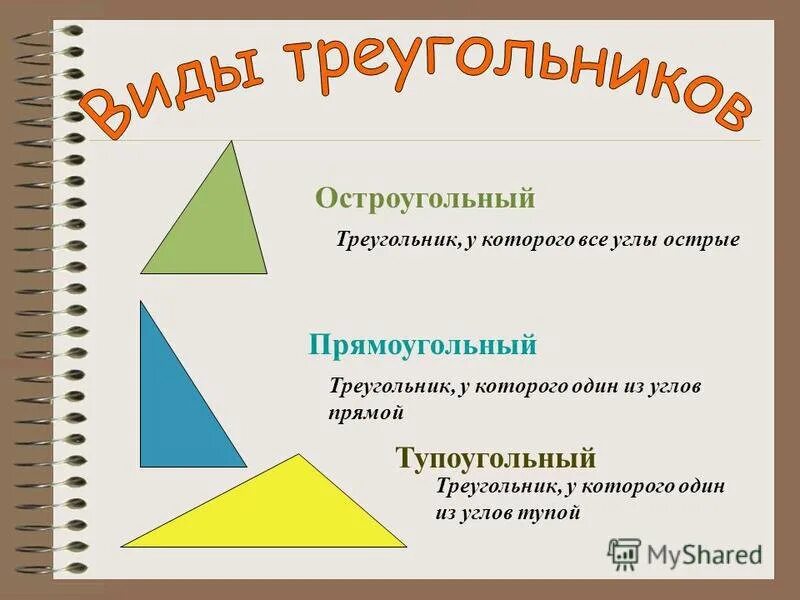 Виды треугольников

Остроугольный

Треугольник, у которого все углы острые

Прямоугольный

Треугольник, у которого один из углов прямой

Тупоугольный

Треугольник, у которого один из углов тупой

MyShared